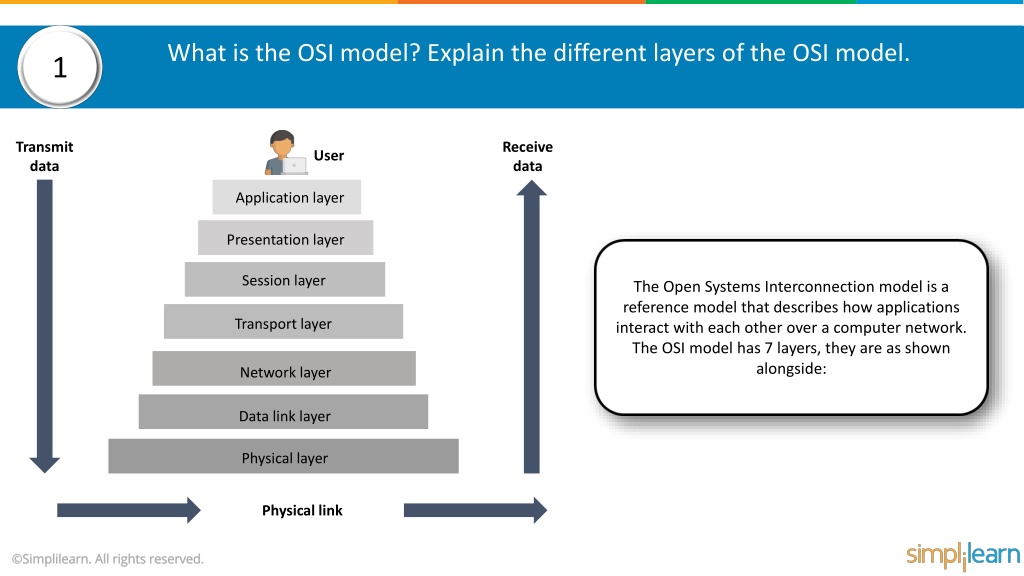 1

What is the OSI model? Explain the different layers of the OSI model.

Transmit data

User

Receive data

Application layer

Presentation layer

Session layer

Transport layer

Network layer

Data link layer

Physical layer

Physical link

The Open Systems Interconnection model is a reference model that describes how applications interact with each other over a computer network. The OSI model has 7 layers, they are as shown alongside:

©Simplilearn. All rights reserved.

simplilearn